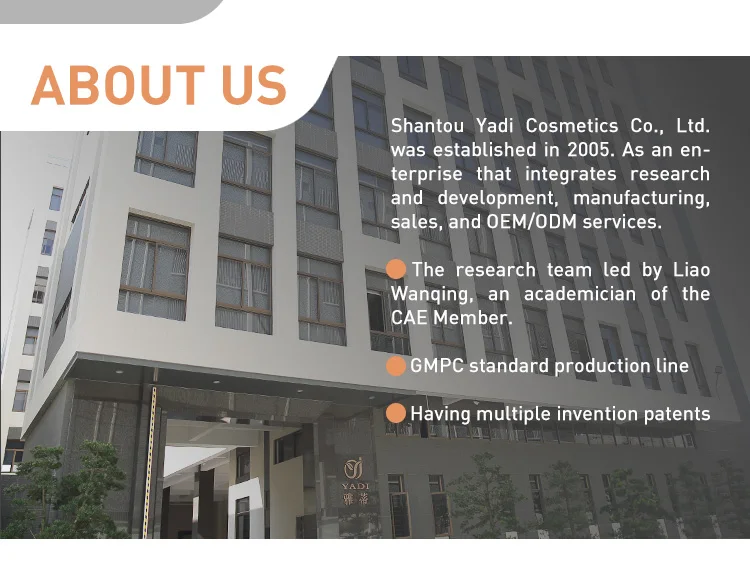 ABOUT US

Shantou Yadi Cosmetics Co., Ltd. was established in 2005. As an enterprise that integrates research and development, manufacturing, sales, and OEM/ODM services.

The research team led by Liao Wanqing, an academician of the CAE Member.

GMPC standard production line

Having multiple invention patents

YADI
雅蒂